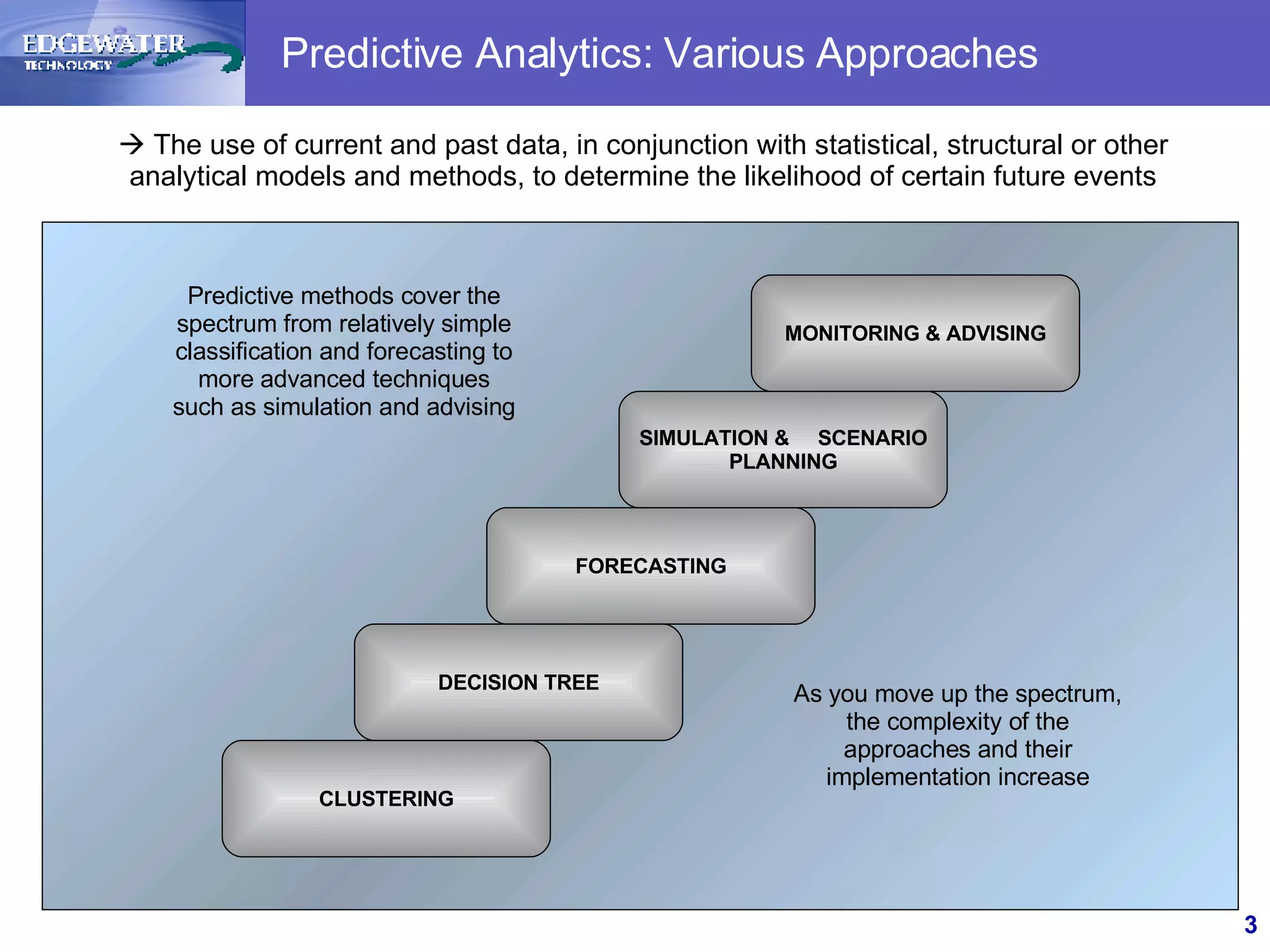 EDGEWATER TECHNOLOGY

Predictive Analytics: Various Approaches

→ The use of current and past data, in conjunction with statistical, structural or other analytical models and methods, to determine the likelihood of certain future events

Predictive methods cover the spectrum from relatively simple classification and forecasting to more advanced techniques such as simulation and advising

MONITORING & ADVISING

SIMULATION & SCENARIO PLANNING

FORECASTING

DECISION TREE

CLUSTERING

As you move up the spectrum, the complexity of the approaches and their implementation increase

3